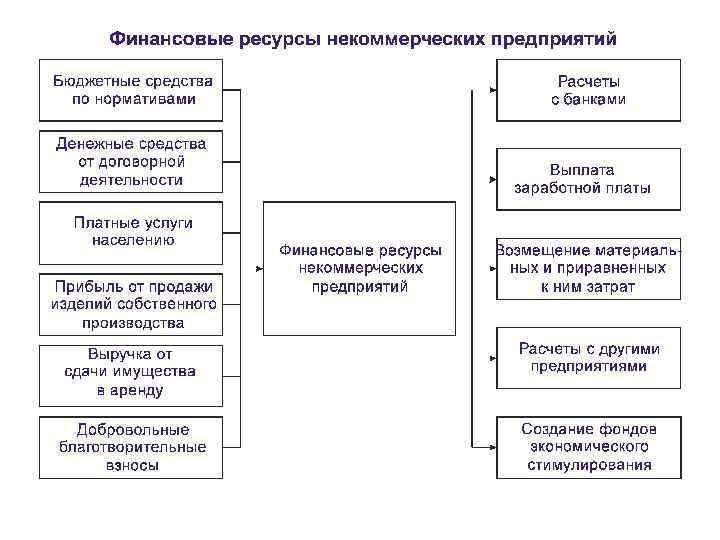 Финансовые ресурсы некоммерческих предприятий

Бюджетные средства по нормативами

Денежные средства от договорной деятельности

Платные услуги населению

Прибыль от продажи изделий собственного производства

Выручка от сдачи имущества в аренду

Добровольные благотворительные взносы

Финансовые ресурсы некоммерческих предприятий

Расчеты с банками

Выплата заработной платы

Возмещение материальных и приравненных к ним затрат

Расчеты с другими предприятиями

Создание фондов экономического стимулирования